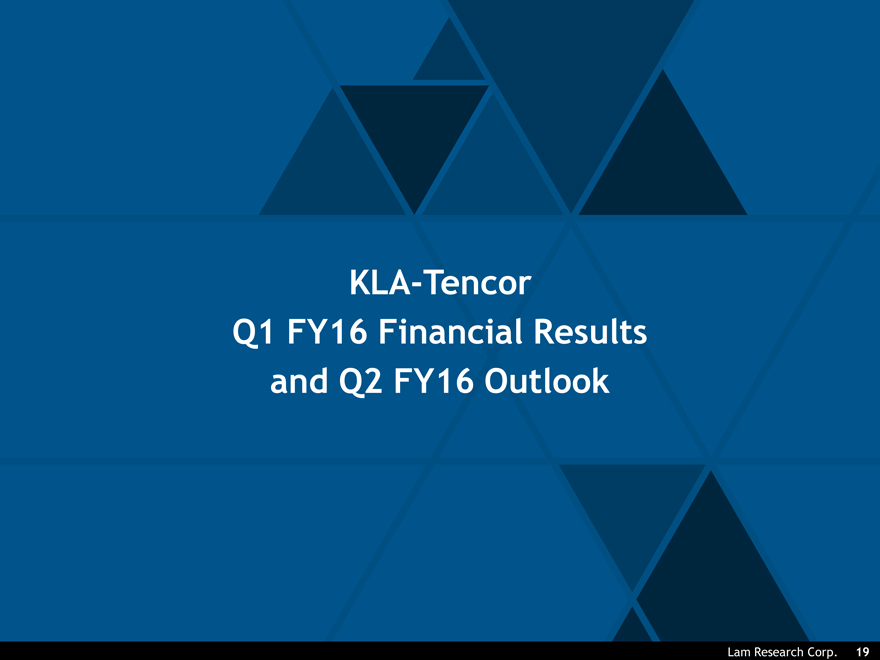 KLA-Tencor
Q1 FY16 Financial Results
and Q2 FY16 Outlook

Lam Research Corp. 19